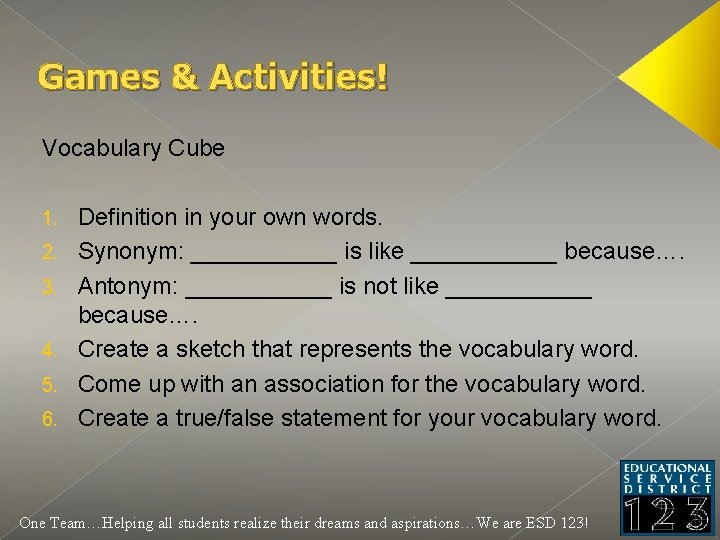 Games & Activities!

Vocabulary Cube

1. Definition in your own words.
2. Synonym: ___________ is like ___________ because….
3. Antonym: ___________ is not like ___________ because….
4. Create a sketch that represents the vocabulary word.
5. Come up with an association for the vocabulary word.
6. Create a true/false statement for your vocabulary word.

One Team…Helping all students realize their dreams and aspirations…We are ESD 123!

EDUCATIONAL SERVICE DISTRICT 123